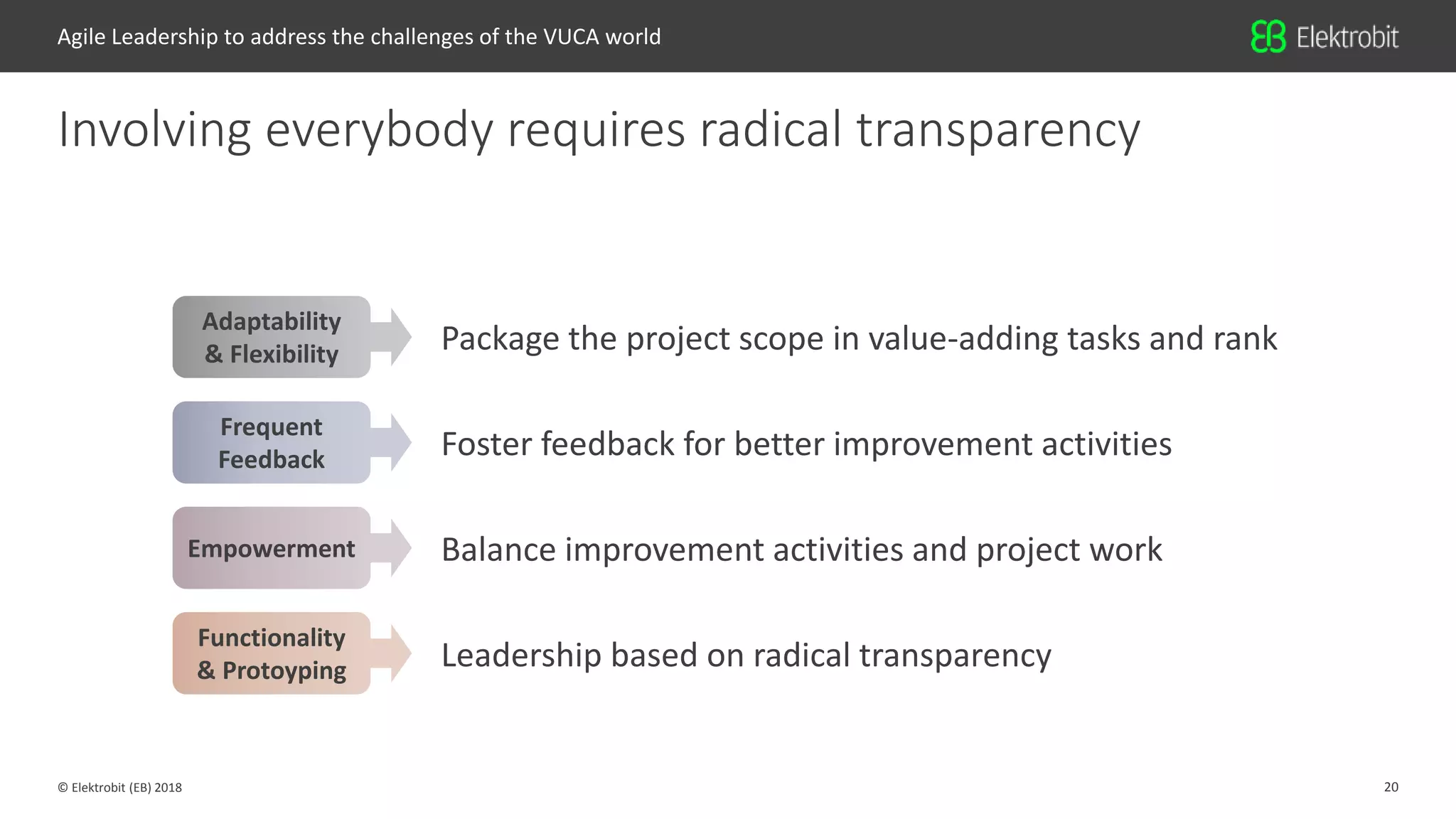 Agile Leadership to address the challenges of the VUCA world

Elektrobit

Involving everybody requires radical transparency

Adaptability & Flexibility

Package the project scope in value-adding tasks and rank

Frequent Feedback

Foster feedback for better improvement activities

Empowerment

Balance improvement activities and project work

Functionality & Protoyping

Leadership based on radical transparency

© Elektrobit (EB) 2018

20